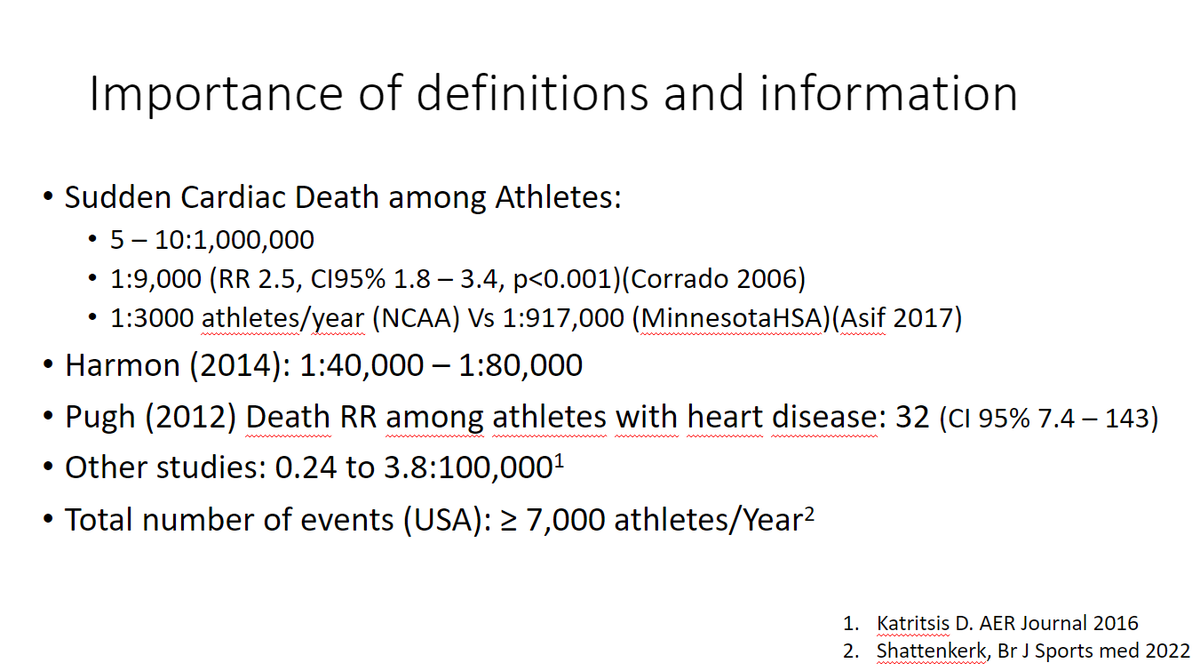 Importance of definitions and information

• Sudden Cardiac Death among Athletes:
  • 5 – 10:1,000,000
  • 1:9,000 (RR 2.5, CI95% 1.8 – 3.4, p<0.001)(Corrado 2006)
  • 1:3000 athletes/year (NCAA) Vs 1:917,000 (MinnesotaHSA)(Asif 2017)
• Harmon (2014): 1:40,000 – 1:80,000
• Pugh (2012) Death RR among athletes with heart disease: 32 (CI 95% 7.4 – 143)
• Other studies: 0.24 to 3.8:100,000$^1$
• Total number of events (USA): ≥ 7,000 athletes/Year$^2$

1. Katritsis D. AER Journal 2016
2. Shattenkerk, Br J Sports med 2022